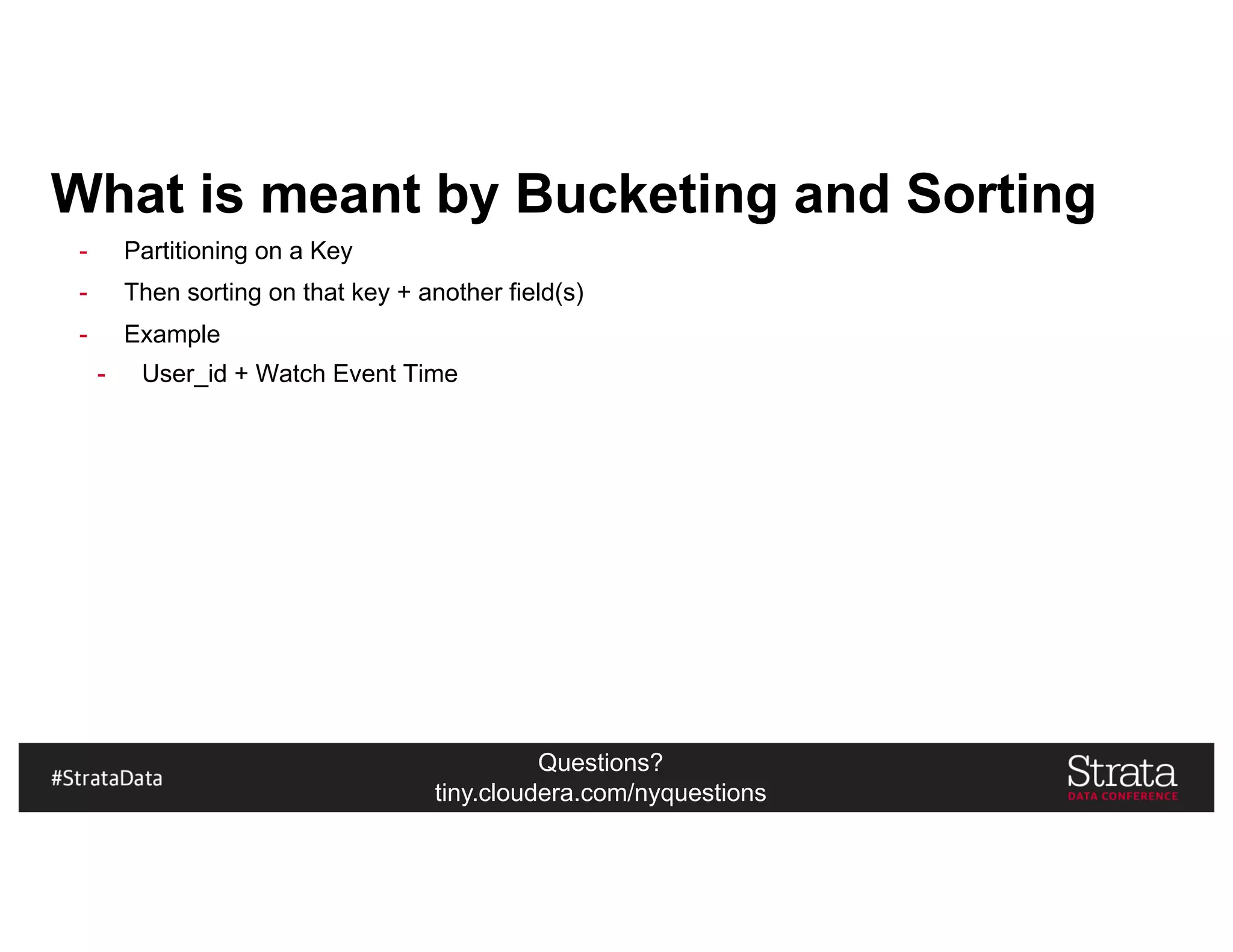 What is meant by Bucketing and Sorting

- Partitioning on a Key
- Then sorting on that key + another field(s)
- Example
  - User_id + Watch Event Time

#StrataData

Questions?
tiny.cloudera.com/nyquestions

Strata
DATA CONFERENCE